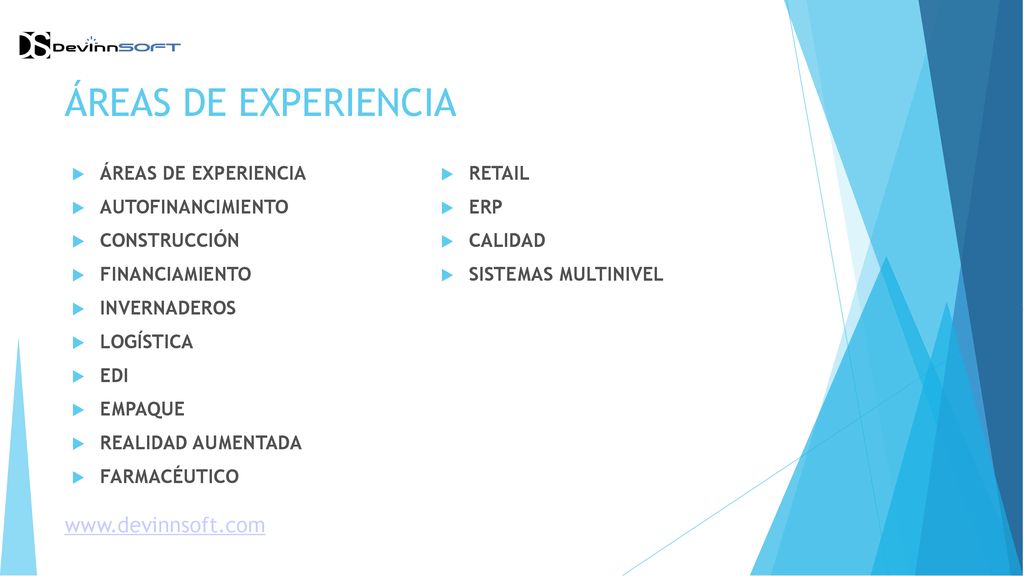 DS DevinnSOFT

ÁREAS DE EXPERIENCIA

ÁREAS DE EXPERIENCIA
AUTOFINANCIMIENTO
CONSTRUCCIÓN
FINANCIAMIENTO
INVERNADEROS
LOGÍSTICA
EDI
EMPAQUE
REALIDAD AUMENTADA
FARMACÉUTICO

RETAIL
ERP
CALIDAD
SISTEMAS MULTINIVEL

www.devinnsoft.com